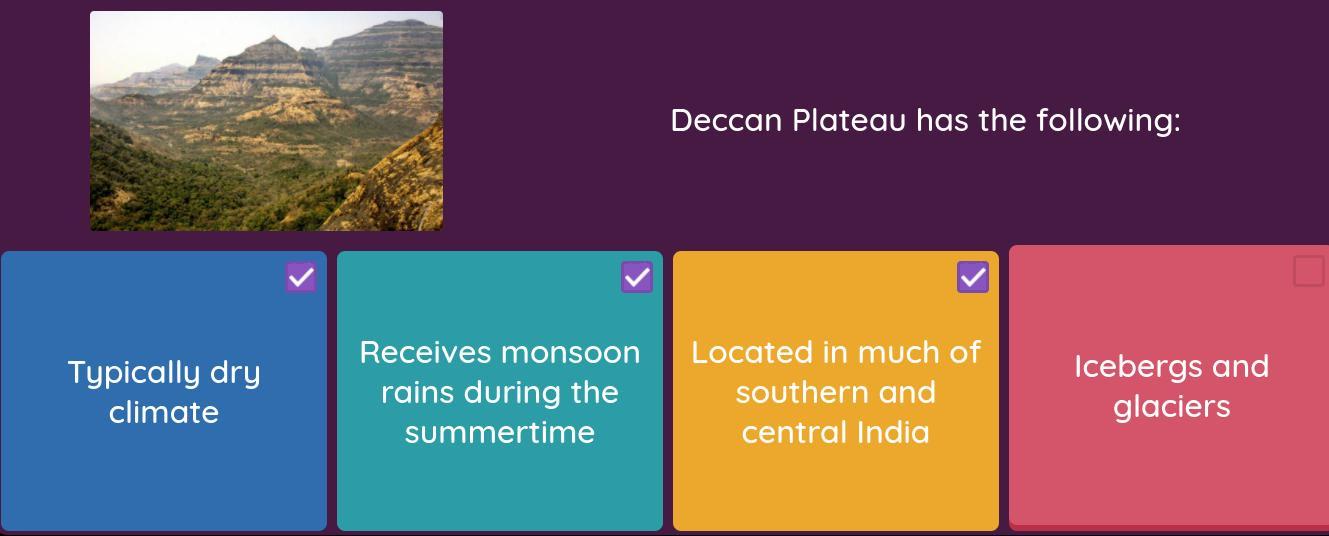 Deccan Plateau has the following:

Typically dry climate

Receives monsoon rains during the summertime

Located in much of southern and central India

Icebergs and glaciers